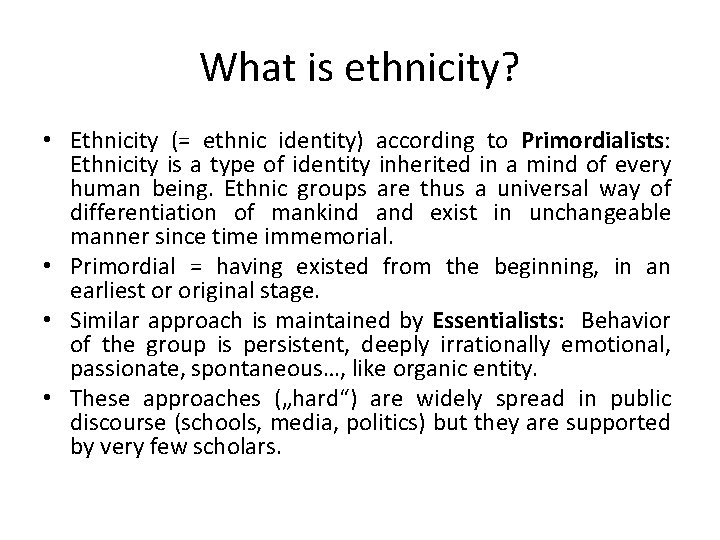 What is ethnicity?

• Ethnicity (= ethnic identity) according to Primordialists: Ethnicity is a type of identity inherited in a mind of every human being. Ethnic groups are thus a universal way of differentiation of mankind and exist in unchangeable manner since time immemorial.
• Primordial = having existed from the beginning, in an earliest or original stage.
• Similar approach is maintained by Essentialists: Behavior of the group is persistent, deeply irrationally emotional, passionate, spontaneous…, like organic entity.
• These approaches („hard“) are widely spread in public discourse (schools, media, politics) but they are supported by very few scholars.